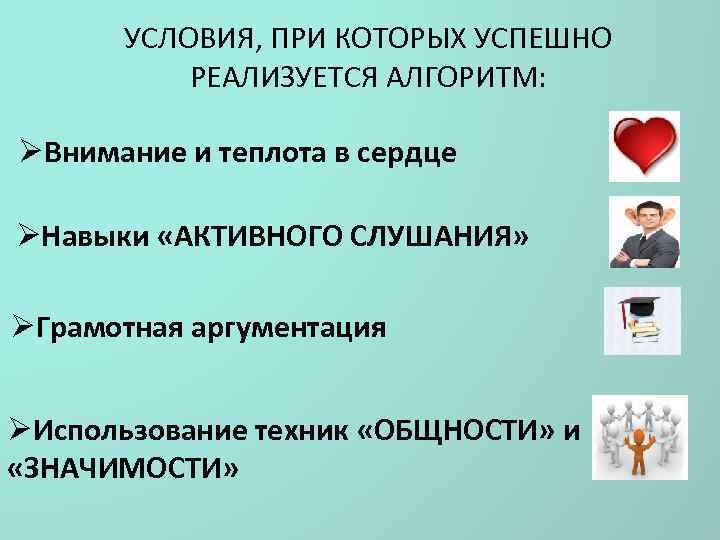 УСЛОВИЯ, ПРИ КОТОРЫХ УСПЕШНО РЕАЛИЗУЕТСЯ АЛГОРИТМ:

➢Внимание и теплота в сердце

➢Навыки «АКТИВНОГО СЛУШАНИЯ»

➢Грамотная аргументация

➢Использование техник «ОБЩНОСТИ» и «ЗНАЧИМОСТИ»